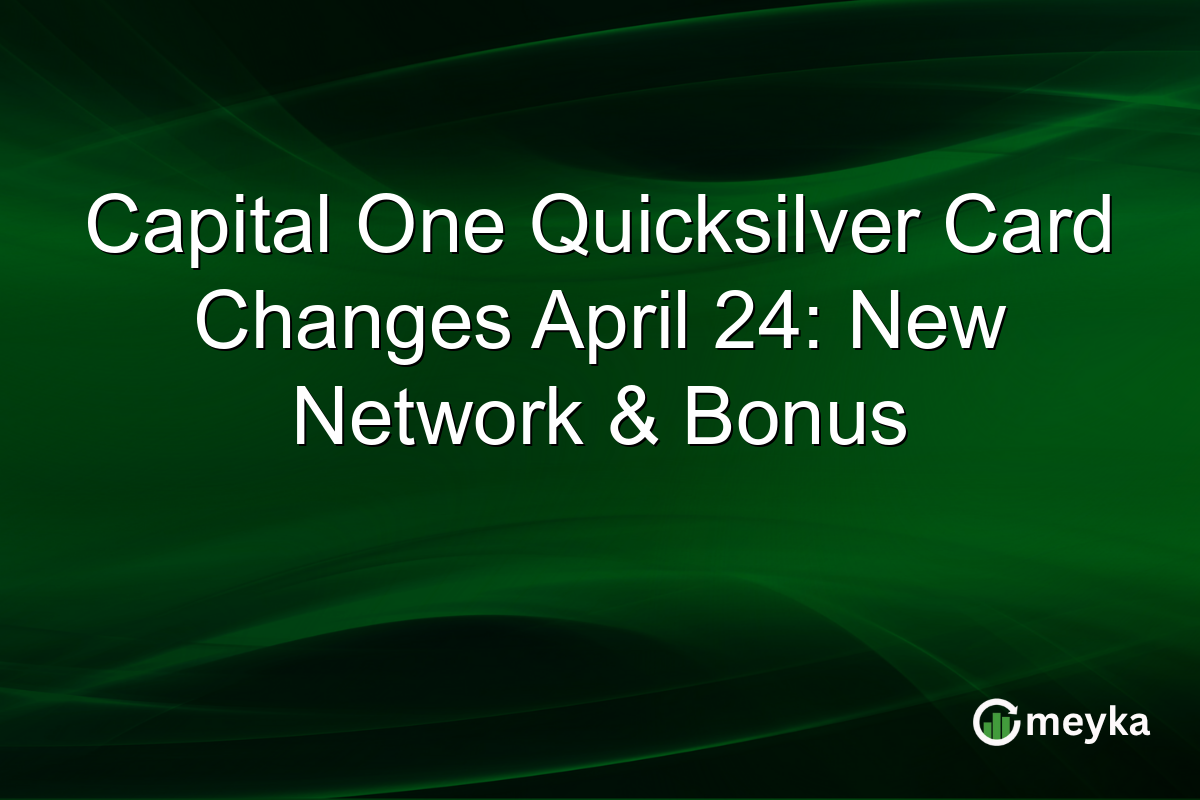 Capital One Quicksilver Card Changes April 24: New Network & Bonus

meyka